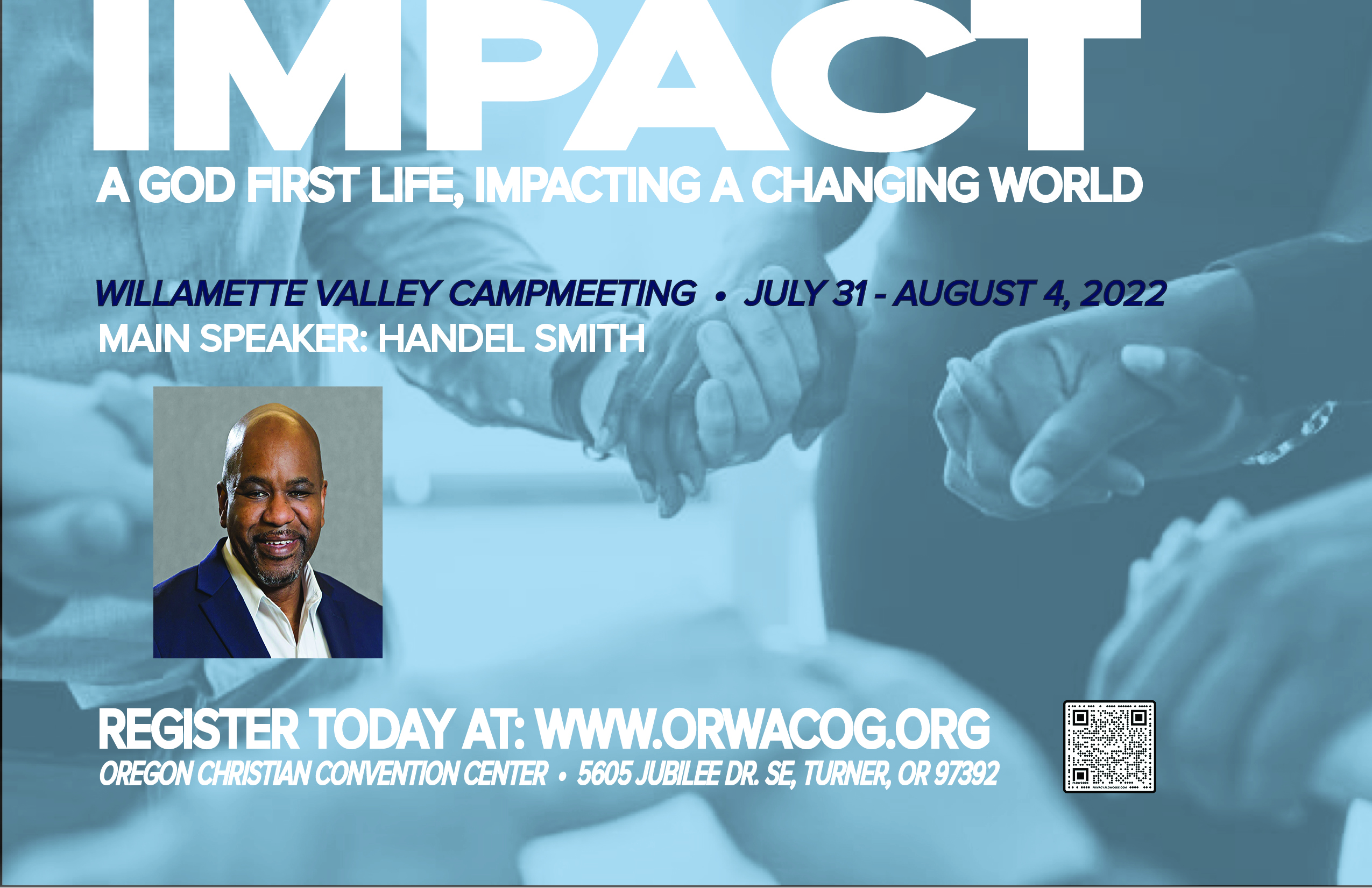 IMPACT

A GOD FIRST LIFE, IMPACTING A CHANGING WORLD

WILLAMETTE VALLEY CAMPMEETING • JULY 31 - AUGUST 4, 2022

MAIN SPEAKER: HANDEL SMITH

REGISTER TODAY AT: WWW.ORWACOG.ORG

OREGON CHRISTIAN CONVENTION CENTER • 5605 JUBILEE DR. SE, TURNER, OR 97392